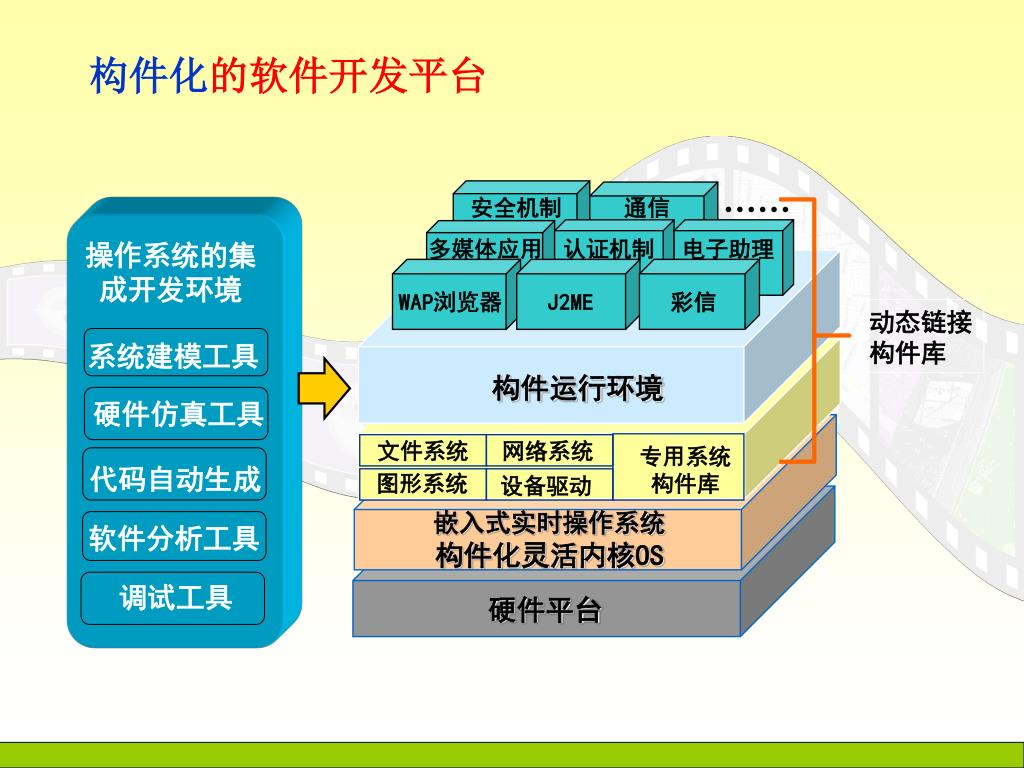 构件化的软件开发平台

操作系统的集成开发环境

系统建模工具

硬件仿真工具

代码自动生成

软件分析工具

调试工具

安全机制

通信

……

多媒体应用

认证机制

电子助理

WAP浏览器

J2ME

彩信

动态链接构件库

构件运行环境

文件系统

网络系统

图形系统

设备驱动

专用系统构件库

嵌入式实时操作系统
构件化灵活内核OS

硬件平台